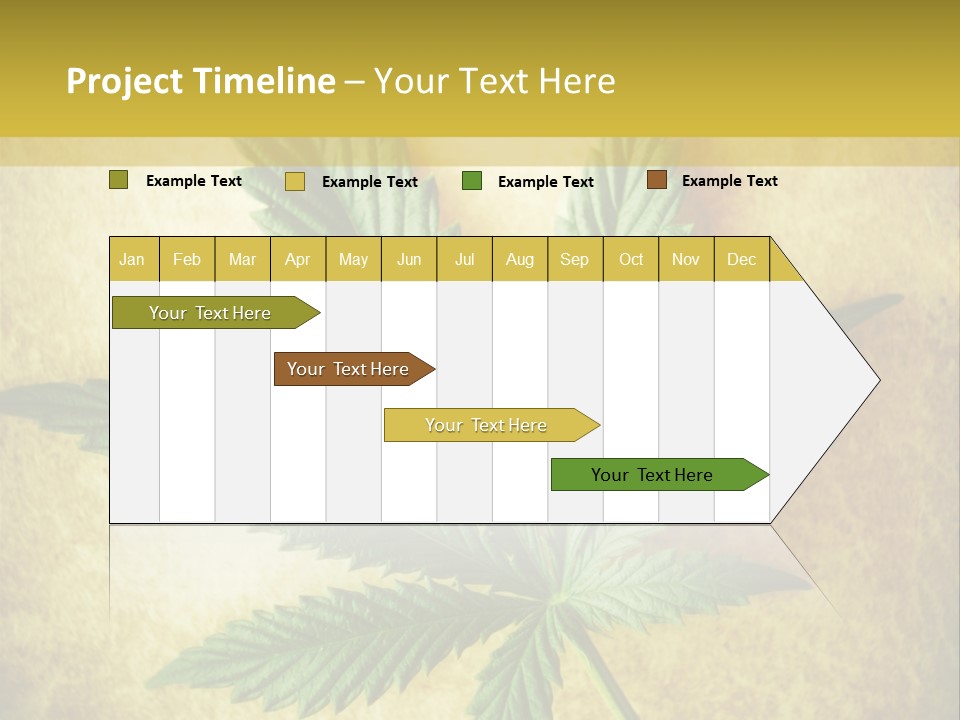 Project Timeline – Your Text Here

Example Text
Example Text
Example Text
Example Text

| Jan | Feb | Mar | Apr | May | Jun | Jul | Aug | Sep | Oct | Nov | Dec |
|---|---|---|---|---|---|---|---|---|---|---|---|

Your Text Here
Your Text Here
Your Text Here
Your Text Here